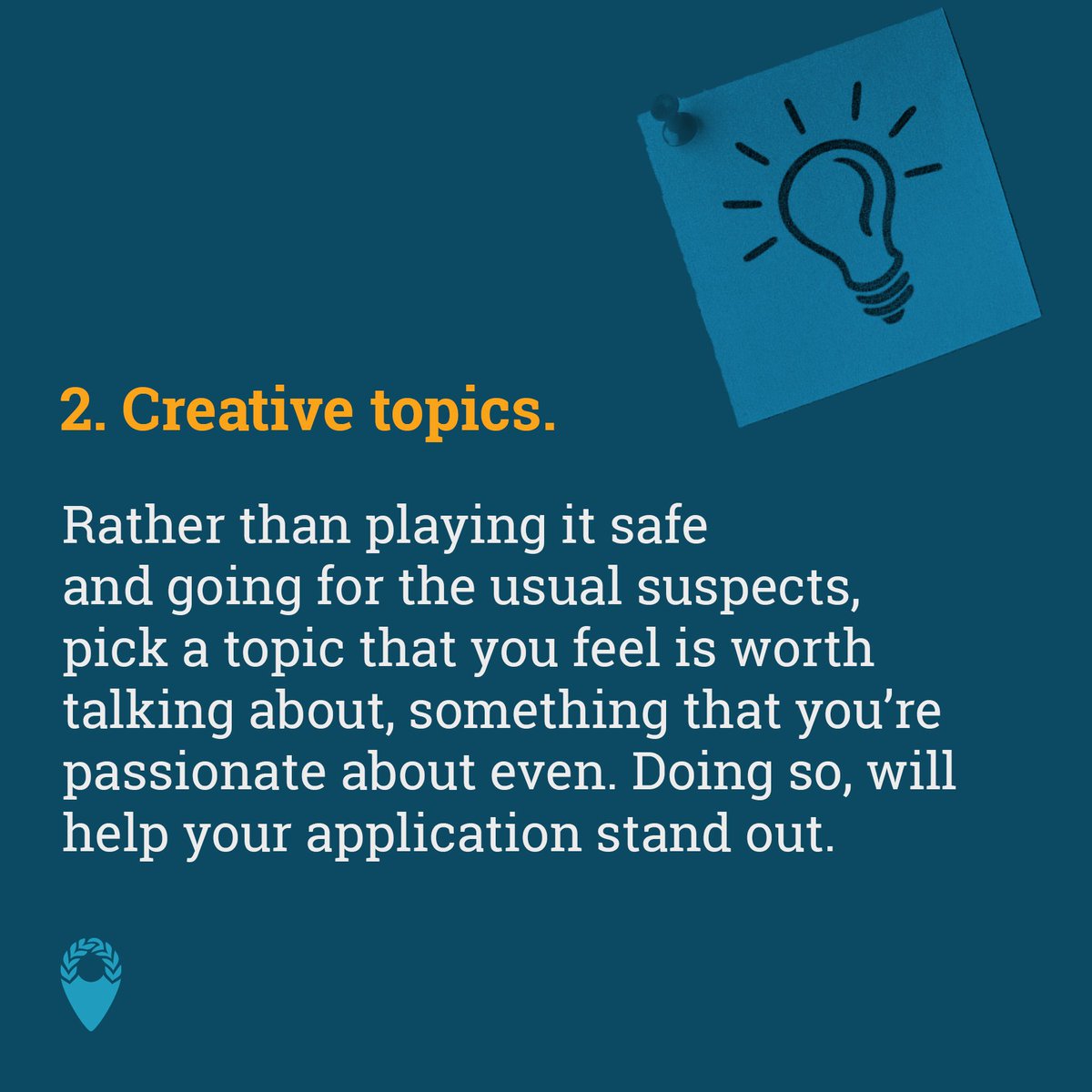 2. Creative topics.

Rather than playing it safe and going for the usual suspects, pick a topic that you feel is worth talking about, something that you're passionate about even. Doing so, will help your application stand out.